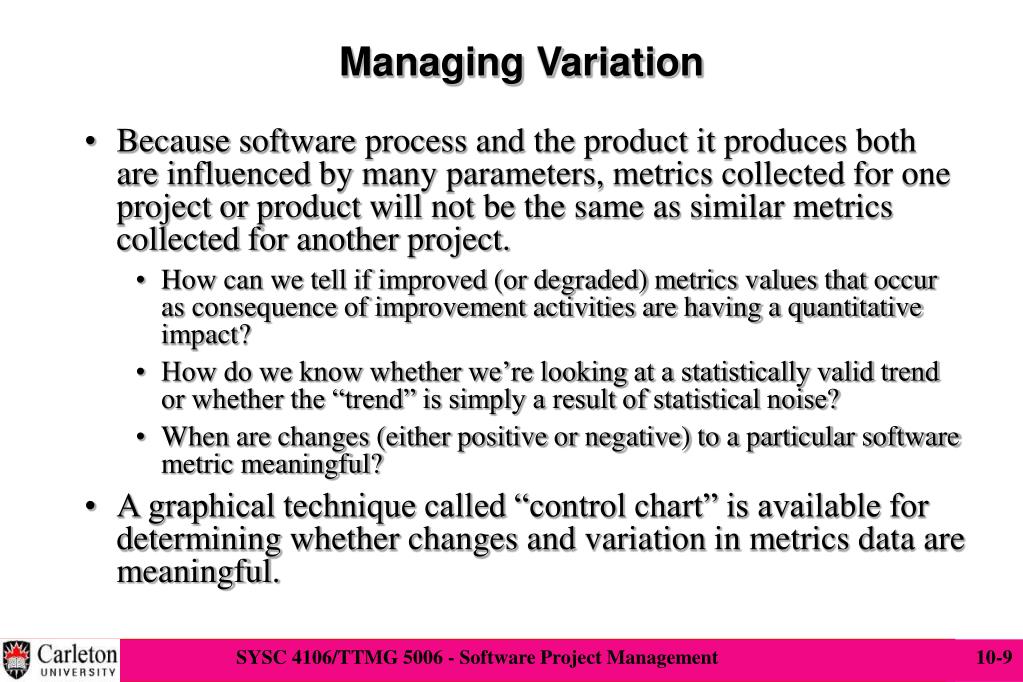 Managing Variation

• Because software process and the product it produces both are influenced by many parameters, metrics collected for one project or product will not be the same as similar metrics collected for another project.

• How can we tell if improved (or degraded) metrics values that occur as consequence of improvement activities are having a quantitative impact?

• How do we know whether we're looking at a statistically valid trend or whether the "trend" is simply a result of statistical noise?

• When are changes (either positive or negative) to a particular software metric meaningful?

• A graphical technique called "control chart" is available for determining whether changes and variation in metrics data are meaningful.

Carleton UNIVERSITY

SYSC 4106/TTMG 5006 - Software Project Management

10-9